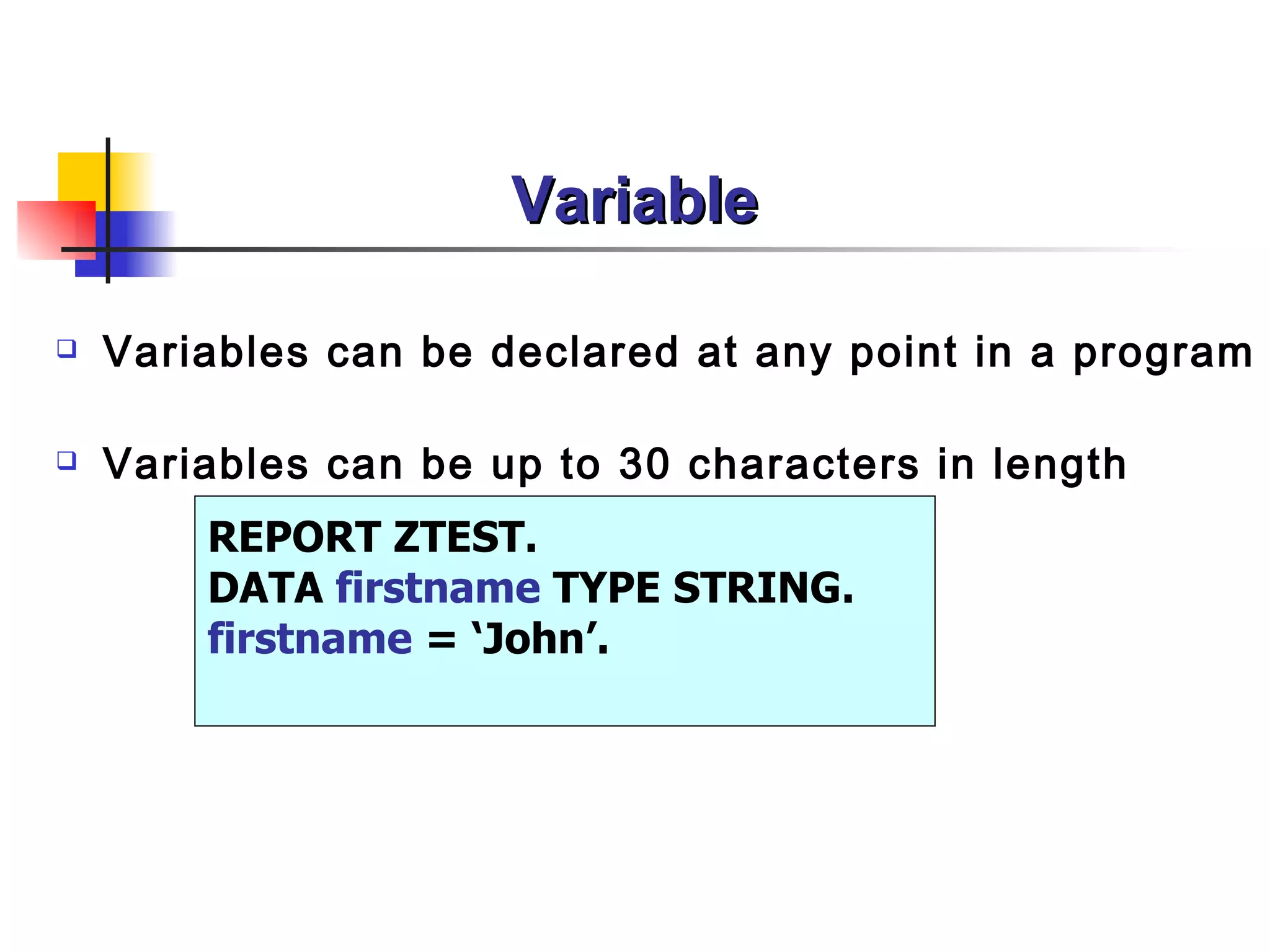 Variable

❑ Variables can be declared at any point in a program

❑ Variables can be up to 30 characters in length

REPORT ZTEST.
DATA firstname TYPE STRING.
firstname = ‘John’.